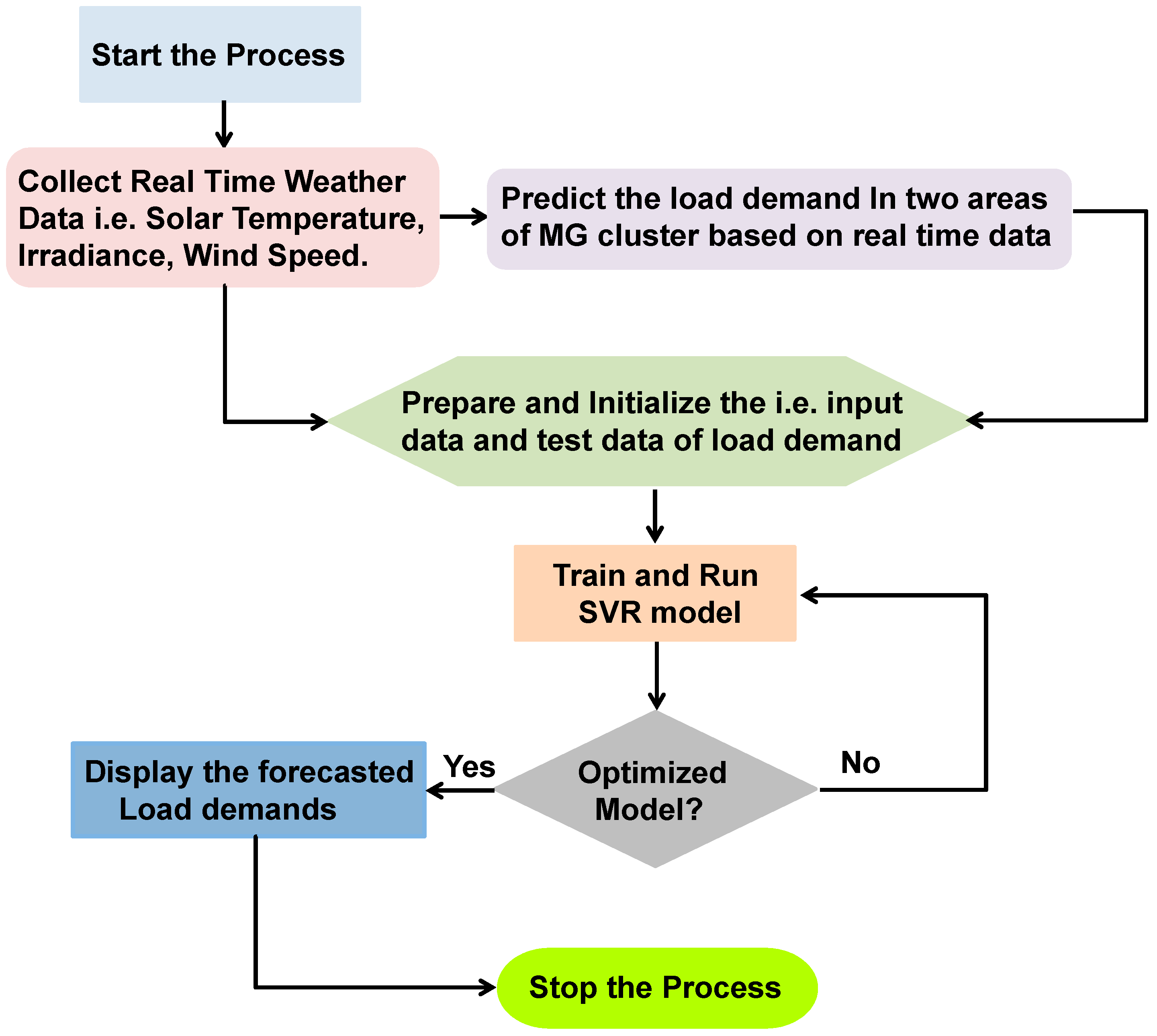 Start the Process

Collect Real Time Weather Data i.e. Solar Temperature, Irradiance, Wind Speed.

Predict the load demand In two areas of MG cluster based on real time data

Prepare and Initialize the i.e. input data and test data of load demand

Train and Run SVR model

Optimized Model?

Yes

No

Display the forecasted Load demands

Stop the Process